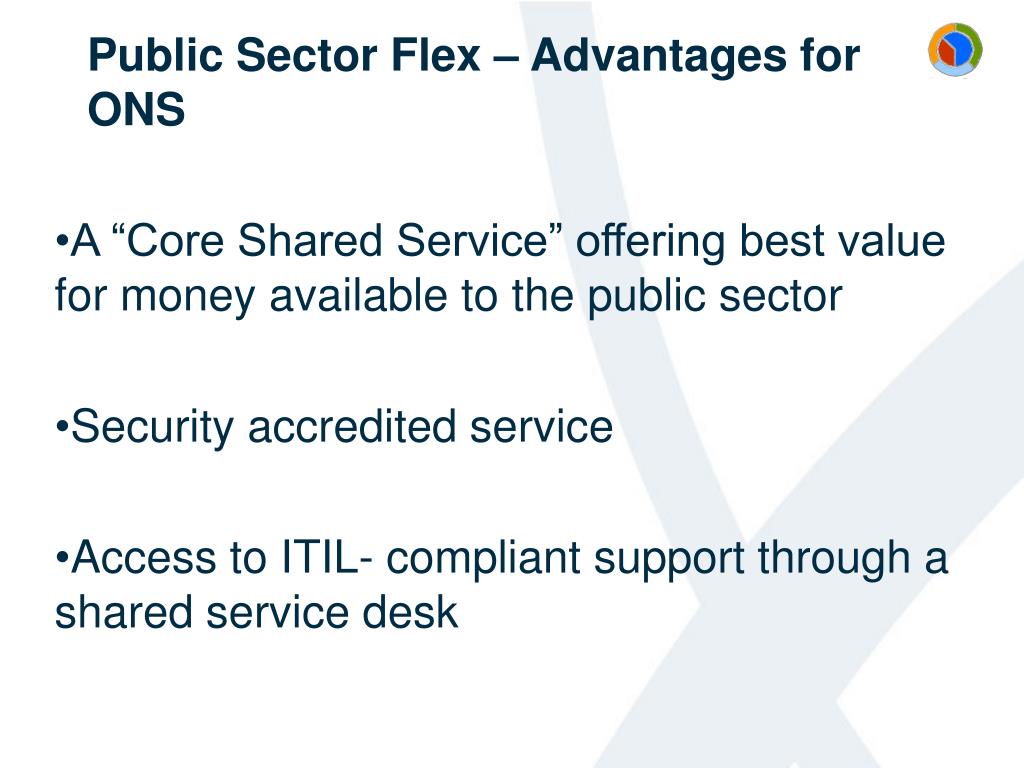 Public Sector Flex – Advantages for ONS

•A “Core Shared Service” offering best value for money available to the public sector

•Security accredited service

•Access to ITIL- compliant support through a shared service desk